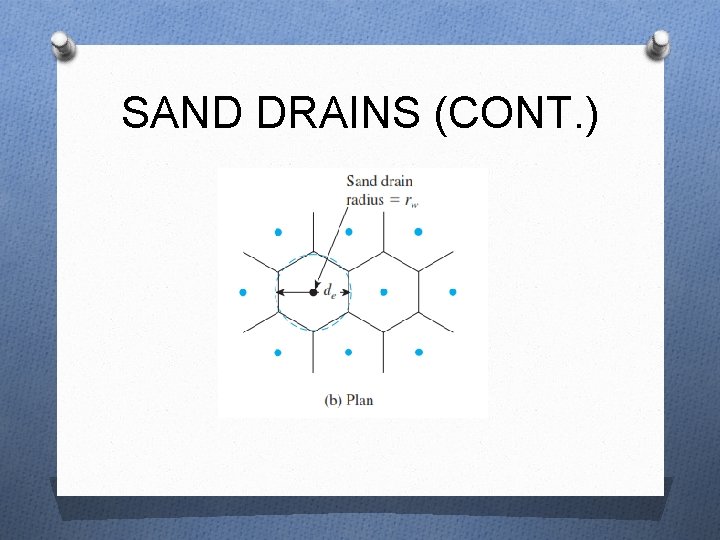 SAND DRAINS (CONT.)

Sand drain radius = $r_w$

$d_e$

(b) Plan